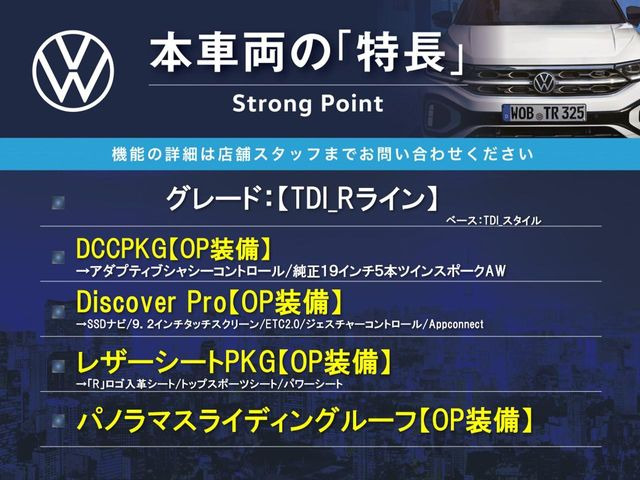 本車両の「特長」
Strong Point

WOB TR 325

機能の詳細は店舗スタッフまでお問い合わせください

グレード：【TDI_Rライン】
ベース：TDI_スタイル

DCCPKG【OP装備】
→アダプティブシャシーコントロール/純正19インチ5本ツインスポークAW

Discover Pro【OP装備】
→SSDナビ/9．2インチタッチスクリーン/ETC2.0/ジェスチャーコントロール/Appconnect

レザーシートPKG【OP装備】
→「R」ロゴ入革シート/トップスポーツシート/パワーシート

パノラマスライディングルーフ【OP装備】